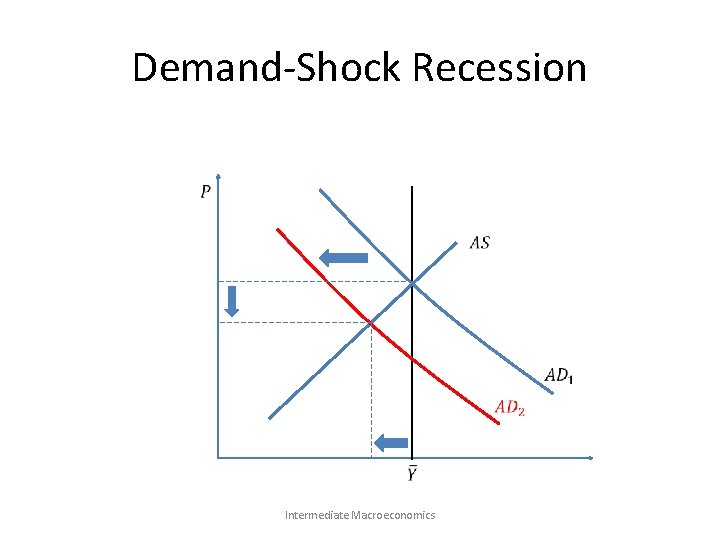 Demand-Shock Recession

$P$

$AS$

$AD_1$

$AD_2$

$\bar{Y}$

Intermediate Macroeconomics